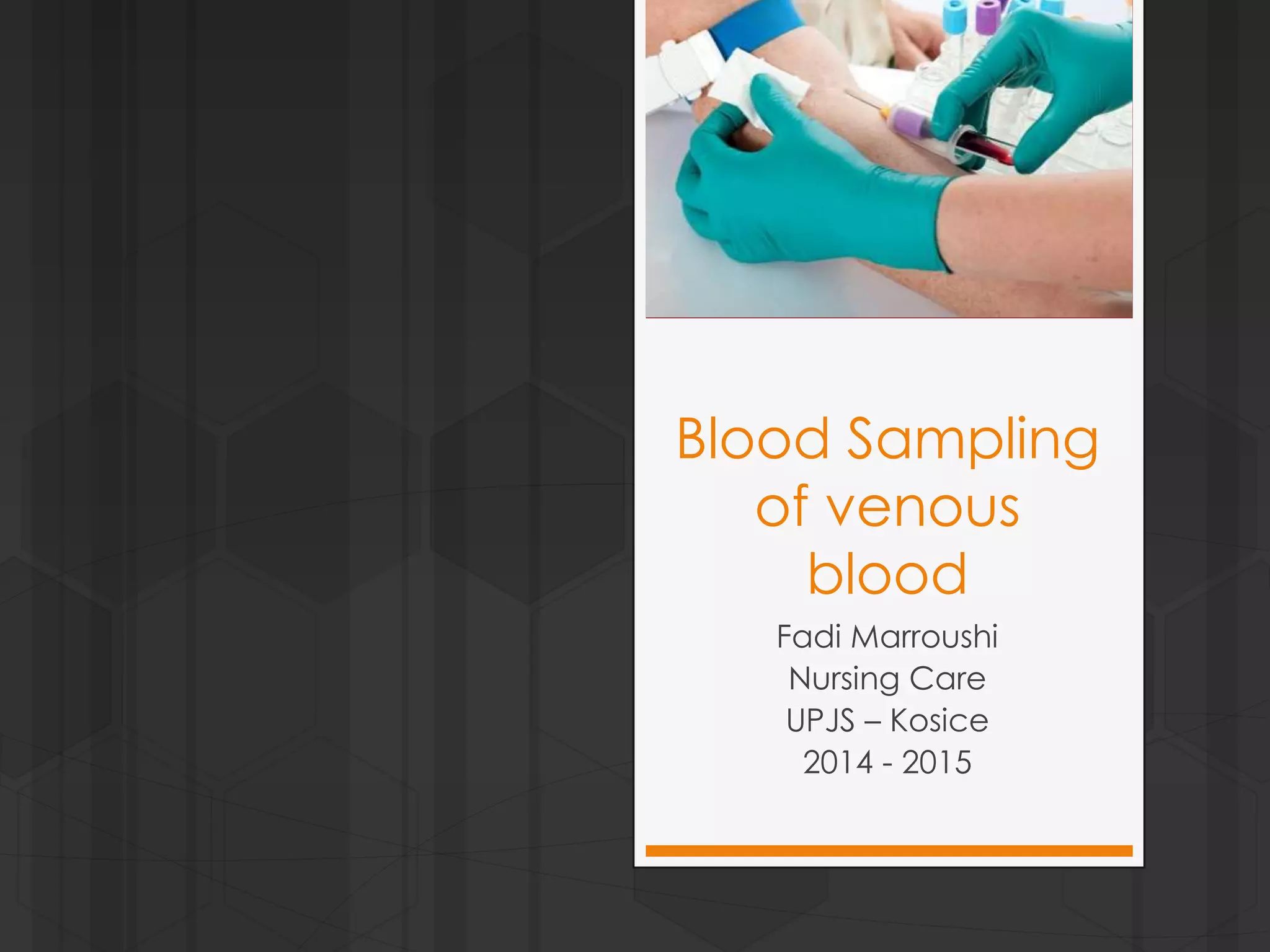 Blood Sampling of venous blood

Fadi Marroushi
Nursing Care
UPJS – Kosice
2014 - 2015